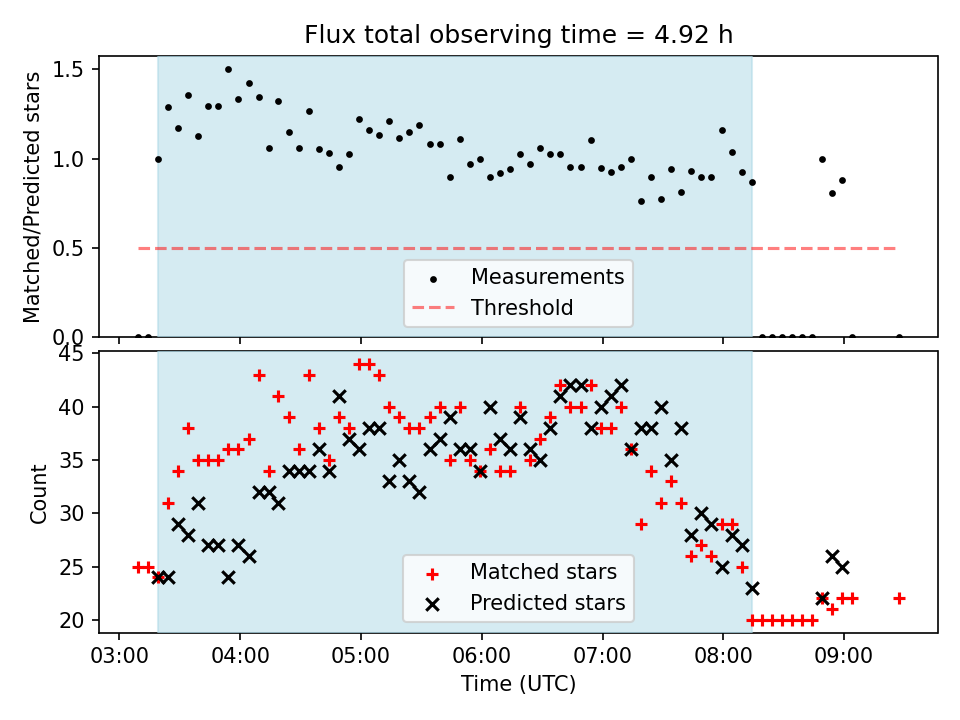 Flux total observing time = 4.92 h

Matched/Predicted stars

1.5
1.0
0.5
0.0

Measurements
Threshold

Count

45
40
35
30
25
20

Matched stars
Predicted stars

03:00 04:00 05:00 06:00 07:00 08:00 09:00

Time (UTC)